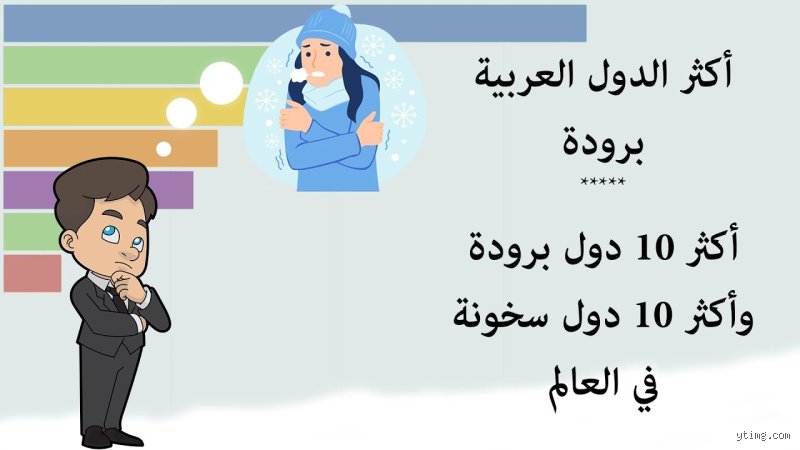 أكثر الدول العربية برودة

*****

أكثر 10 دول برودة وأكثر 10 دول سخونة في العالم

ytimg.com